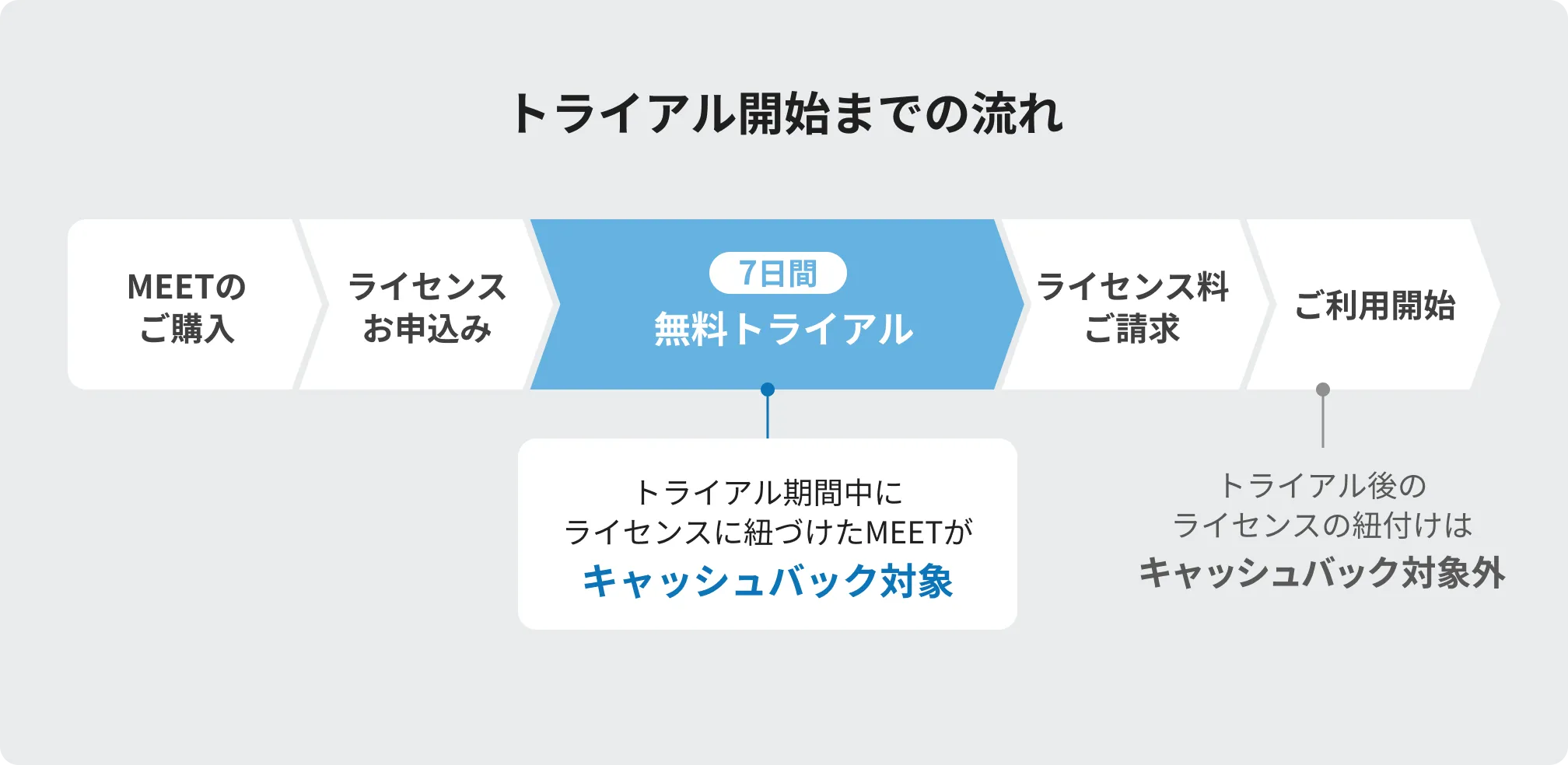 トライアル開始までの流れ

MEETの
ご購入

ライセンス
お申込み

7日間
無料トライアル

ライセンス料
ご請求

ご利用開始

トライアル期間中に
ライセンスに紐づけたMEETが
キャッシュバック対象

トライアル後の
ライセンスの紐付けは
キャッシュバック対象外